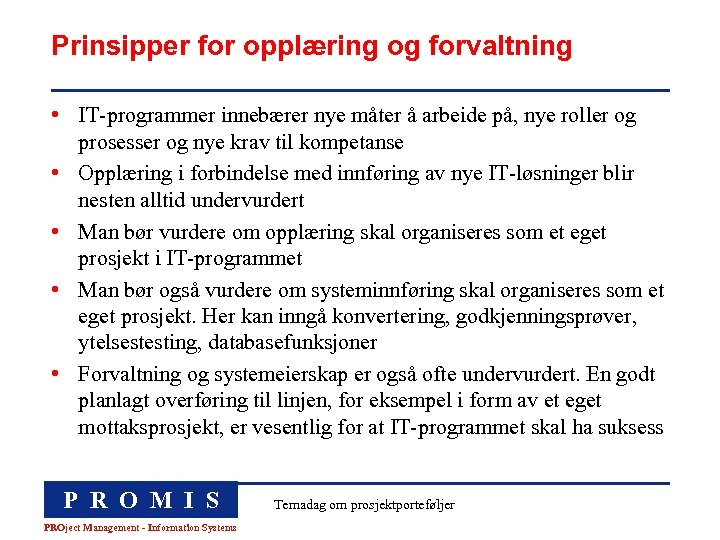 Prinsipper for opplæring og forvaltning

• IT-programmer innebærer nye måter å arbeide på, nye roller og prosesser og nye krav til kompetanse

• Opplæring i forbindelse med innføring av nye IT-løsninger blir nesten alltid undervurdert

• Man bør vurdere om opplæring skal organiseres som et eget prosjekt i IT-programmet

• Man bør også vurdere om systeminnføring skal organiseres som et eget prosjekt. Her kan inngå konvertering, godkjenningsprøver, ytelsestesting, databasefunksjoner

• Forvaltning og systemeierskap er også ofte undervurdert. En godt planlagt overføring til linjen, for eksempel i form av et eget mottaksprosjekt, er vesentlig for at IT-programmet skal ha suksess

PROMIS

PROject Management - Information Systems

Temadag om prosjektporteføljer